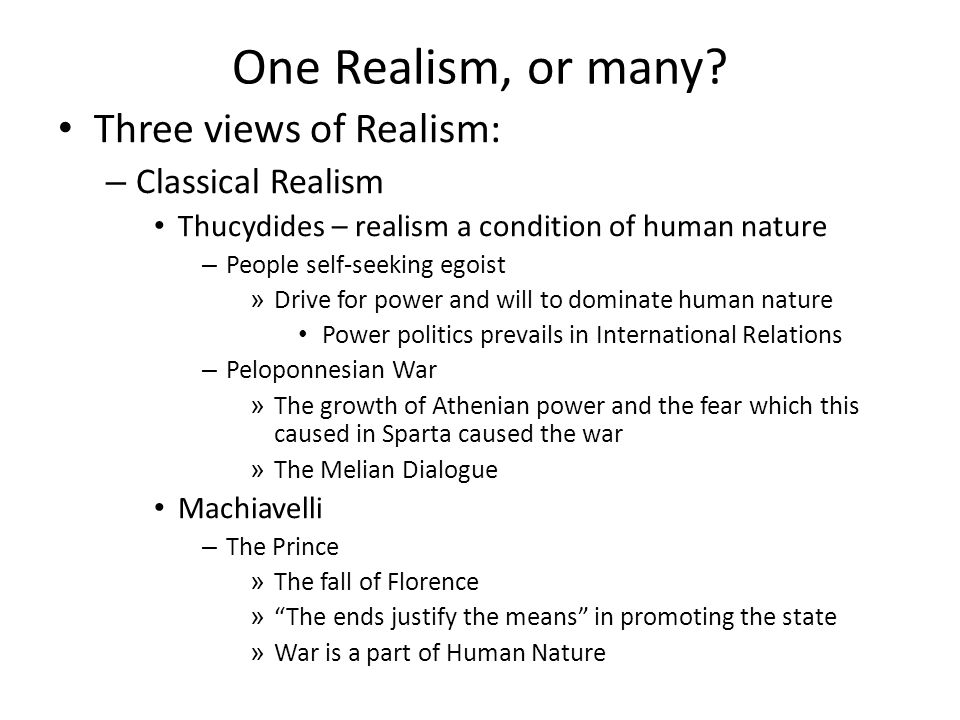 One Realism, or many?

• Three views of Realism:
– Classical Realism
• Thucydides – realism a condition of human nature
– People self-seeking egoist
» Drive for power and will to dominate human nature
• Power politics prevails in International Relations
– Peloponnesian War
» The growth of Athenian power and the fear which this caused in Sparta caused the war
» The Melian Dialogue
• Machiavelli
– The Prince
» The fall of Florence
» “The ends justify the means” in promoting the state
» War is a part of Human Nature